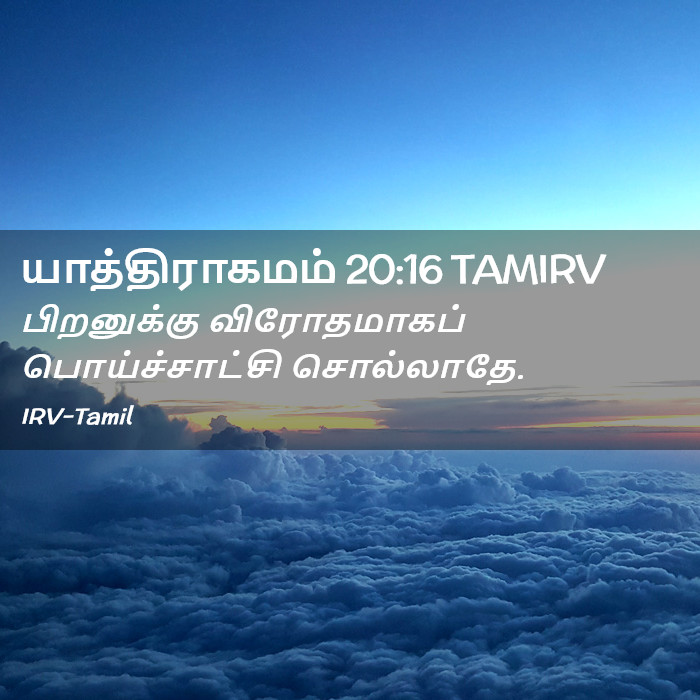 யாத்திராகமம் 20:16 TAMIRV
பிறனுக்கு விரோதமாகப் பொய்ச்சாட்சி சொல்லாதே.
IRV-Tamil